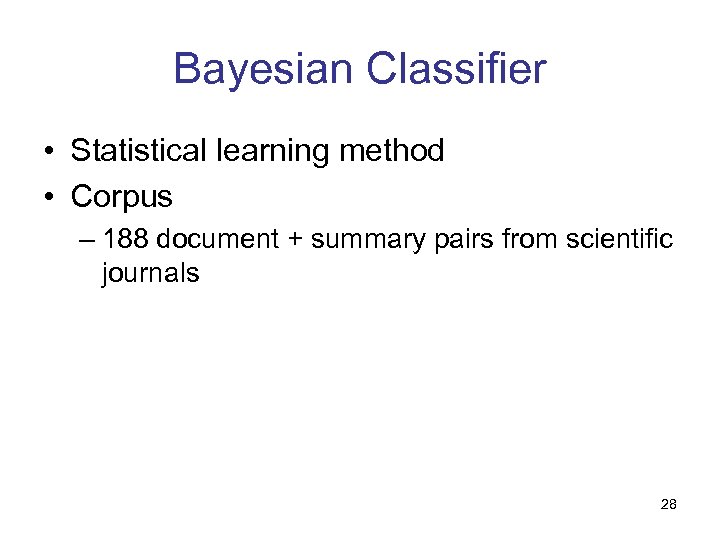 Bayesian Classifier

• Statistical learning method
• Corpus
– 188 document + summary pairs from scientific journals

28